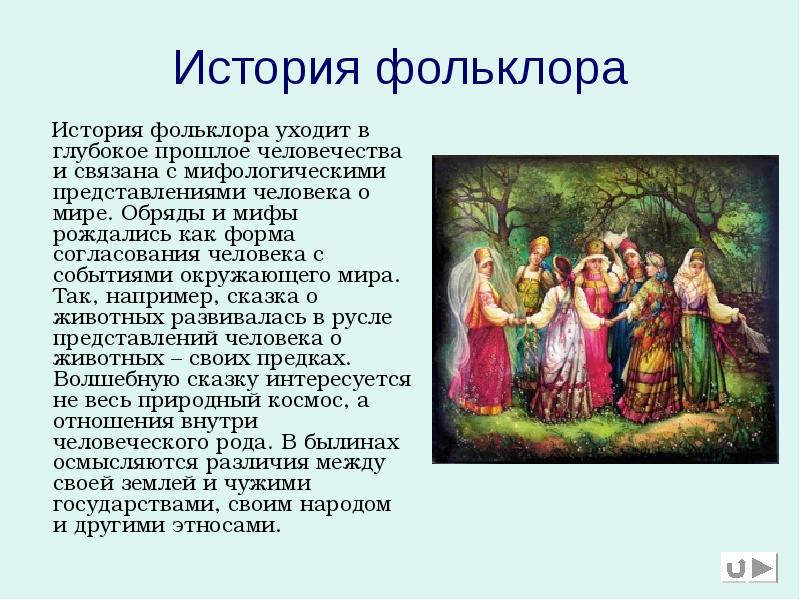 История фольклора

История фольклора уходит в глубокое прошлое человечества и связана с мифологическими представлениями человека о мире. Обряды и мифы рождались как форма согласования человека с событиями окружающего мира. Так, например, сказка о животных развивалась в русле представлений человека о животных – своих предках. Волшебную сказку интересуется не весь природный космос, а отношения внутри человеческого рода. В былинах осмысляются различия между своей землей и чужими государствами, своим народом и другими этносами.